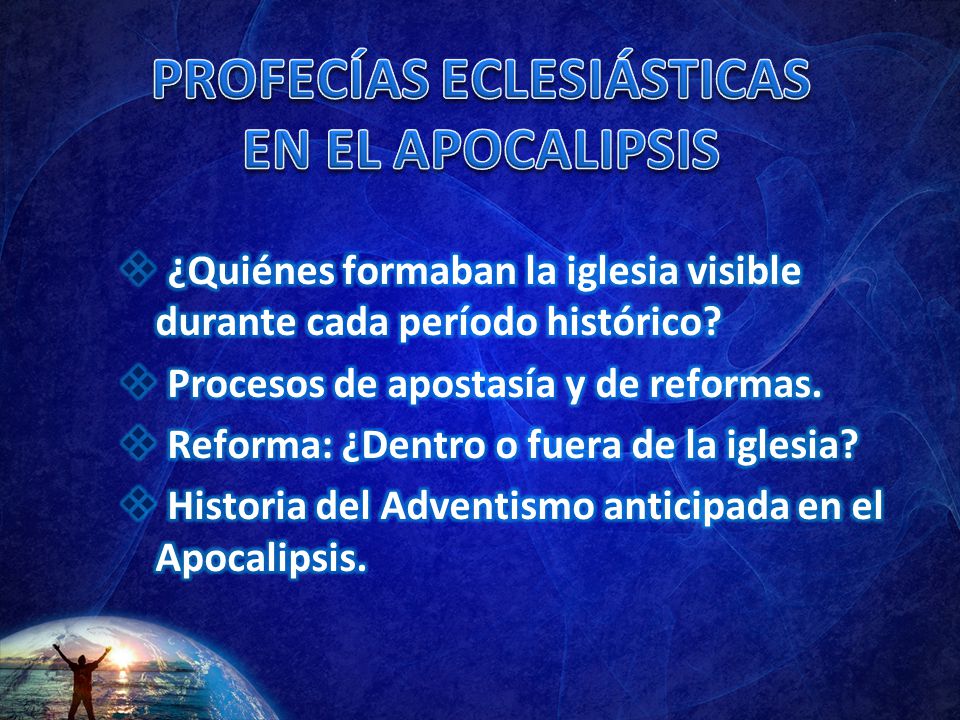 PROFECÍAS ECLESIÁSTICAS EN EL APOCALIPSIS

❖ ¿Quiénes formaban la iglesia visible durante cada período histórico?

❖ Procesos de apostasía y de reformas.

❖ Reforma: ¿Dentro o fuera de la iglesia?

❖ Historia del Adventismo anticipada en el Apocalipsis.